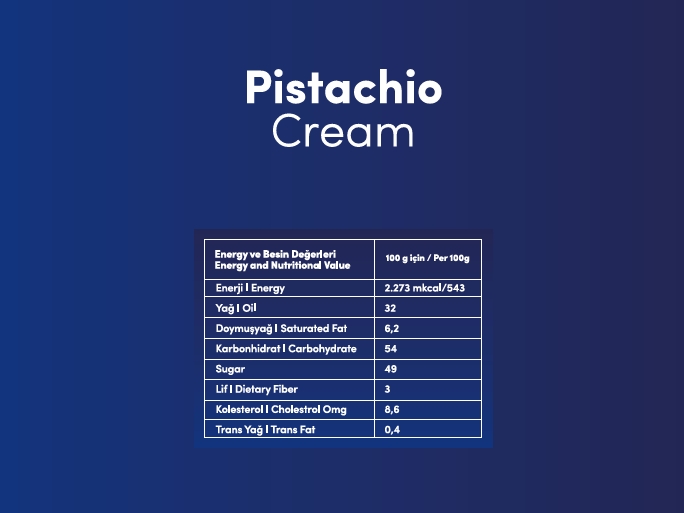 Pistachio
Cream

| Energy ve Besin Değerleri Energy and Nutritional Value | 100 g için / Per 100g |
|---|---|
| Enerji I Energy | 2.273 mkcal/543 |
| Yağ I Oil | 32 |
| Doymuşyağ I Saturated Fat | 6,2 |
| Karbonhidrat I Carbohydrate | 54 |
| Sugar | 49 |
| Lif I Dietary Fiber | 3 |
| Kolesterol I Cholestrol Omg | 8,6 |
| Trans Yağ I Trans Fat | 0,4 |